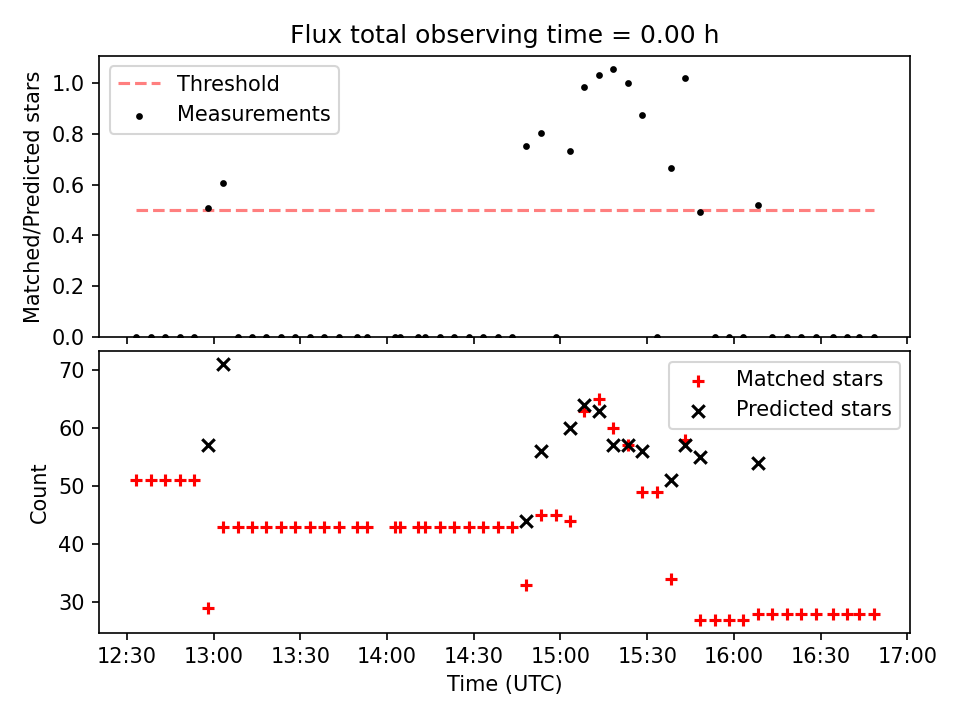 Flux total observing time = 0.00 h

Threshold
Measurements

Matched/Predicted stars

1.0
0.8
0.6
0.4
0.2
0.0

Matched stars
Predicted stars

Count

70
60
50
40
30

12:30 13:00 13:30 14:00 14:30 15:00 15:30 16:00 16:30 17:00

Time (UTC)